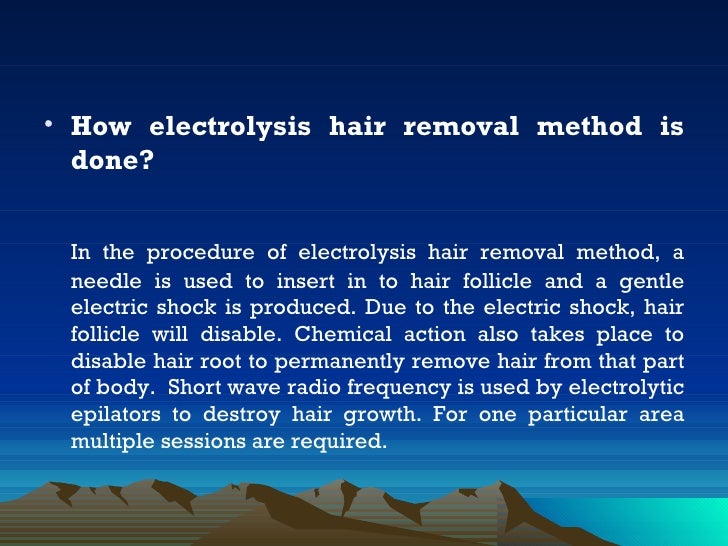 • How electrolysis hair removal method is done?

In the procedure of electrolysis hair removal method, a needle is used to insert in to hair follicle and a gentle electric shock is produced. Due to the electric shock, hair follicle will disable. Chemical action also takes place to disable hair root to permanently remove hair from that part of body. Short wave radio frequency is used by electrolytic epilators to destroy hair growth. For one particular area multiple sessions are required.